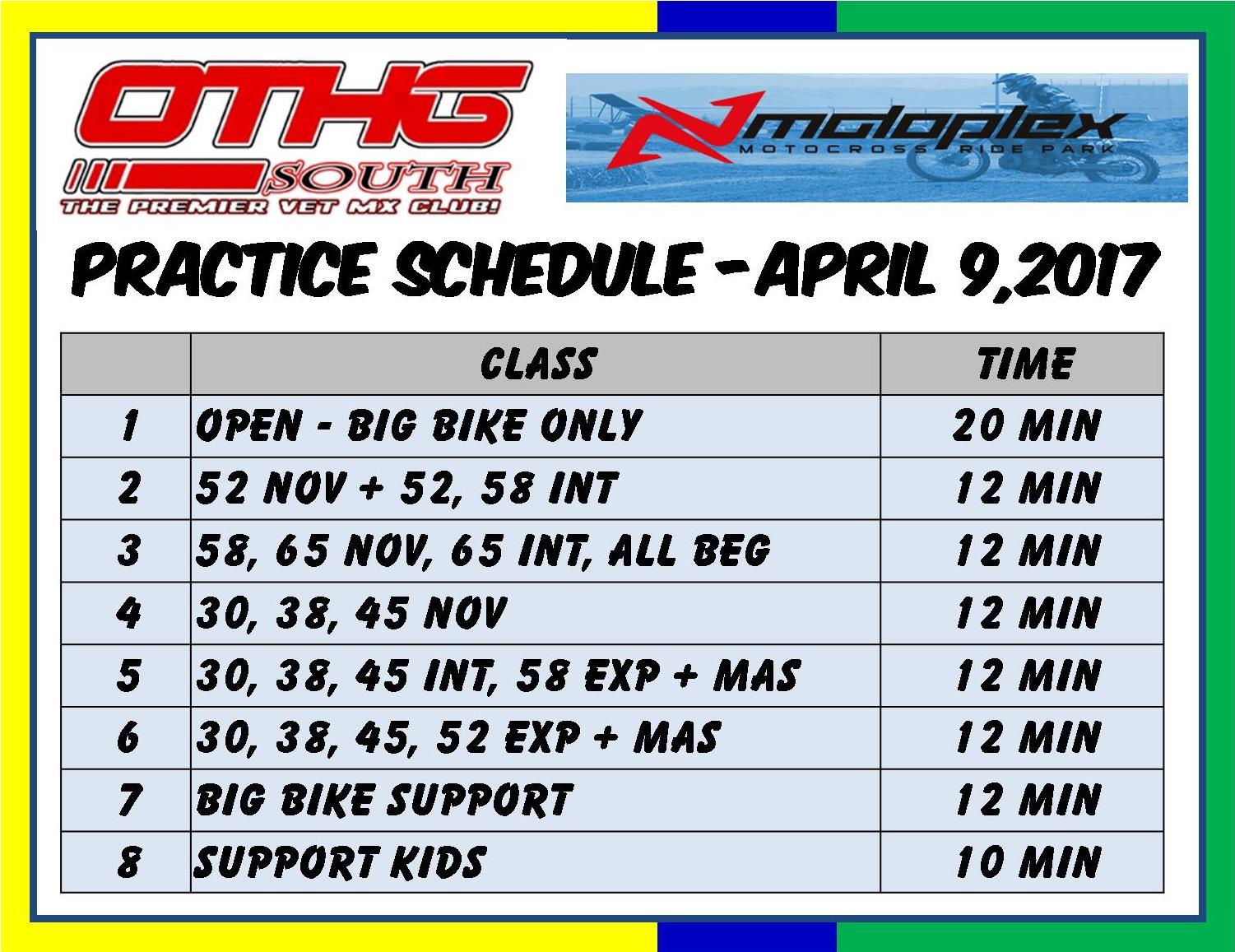 OTHG SOUTH
THE PREMIER VET MX CLUB!

motoplex
MOTOCROSS RIDE PARK

PRACTICE SCHEDULE - APRIL 9,2017

| | CLASS | TIME |
|---|---|---|
| 1 | OPEN - BIG BIKE ONLY | 20 MIN |
| 2 | 52 NOV + 52, 58 INT | 12 MIN |
| 3 | 58, 65 NOV, 65 INT, ALL BEG | 12 MIN |
| 4 | 30, 38, 45 NOV | 12 MIN |
| 5 | 30, 38, 45 INT, 58 EXP + MAS | 12 MIN |
| 6 | 30, 38, 45, 52 EXP + MAS | 12 MIN |
| 7 | BIG BIKE SUPPORT | 12 MIN |
| 8 | SUPPORT KIDS | 10 MIN |